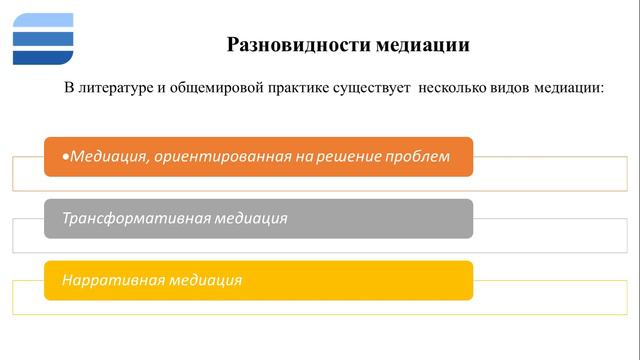 Разновидности медиации

В литературе и общемировой практике существует несколько видов медиации:

•Медиация, ориентированная на решение проблем

Трансформативная медиация

Нарративная медиация